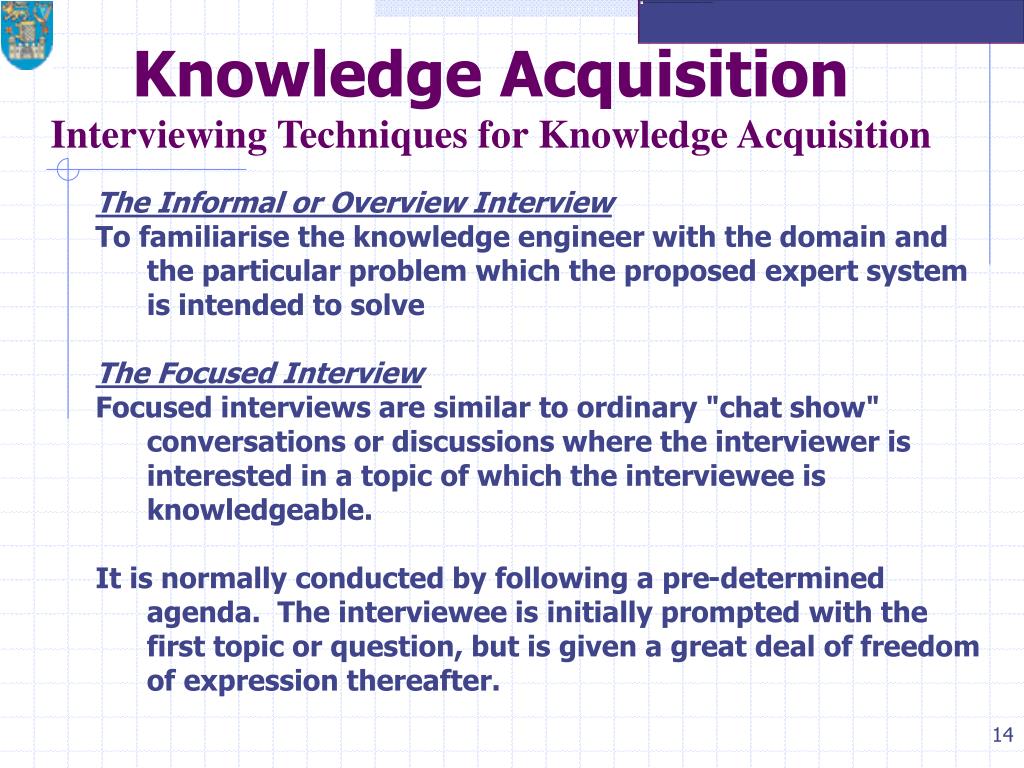 Knowledge Acquisition

Interviewing Techniques for Knowledge Acquisition

The Informal or Overview Interview

To familiarise the knowledge engineer with the domain and the particular problem which the proposed expert system is intended to solve

The Focused Interview

Focused interviews are similar to ordinary "chat show" conversations or discussions where the interviewer is interested in a topic of which the interviewee is knowledgeable.

It is normally conducted by following a pre-determined agenda. The interviewee is initially prompted with the first topic or question, but is given a great deal of freedom of expression thereafter.

14